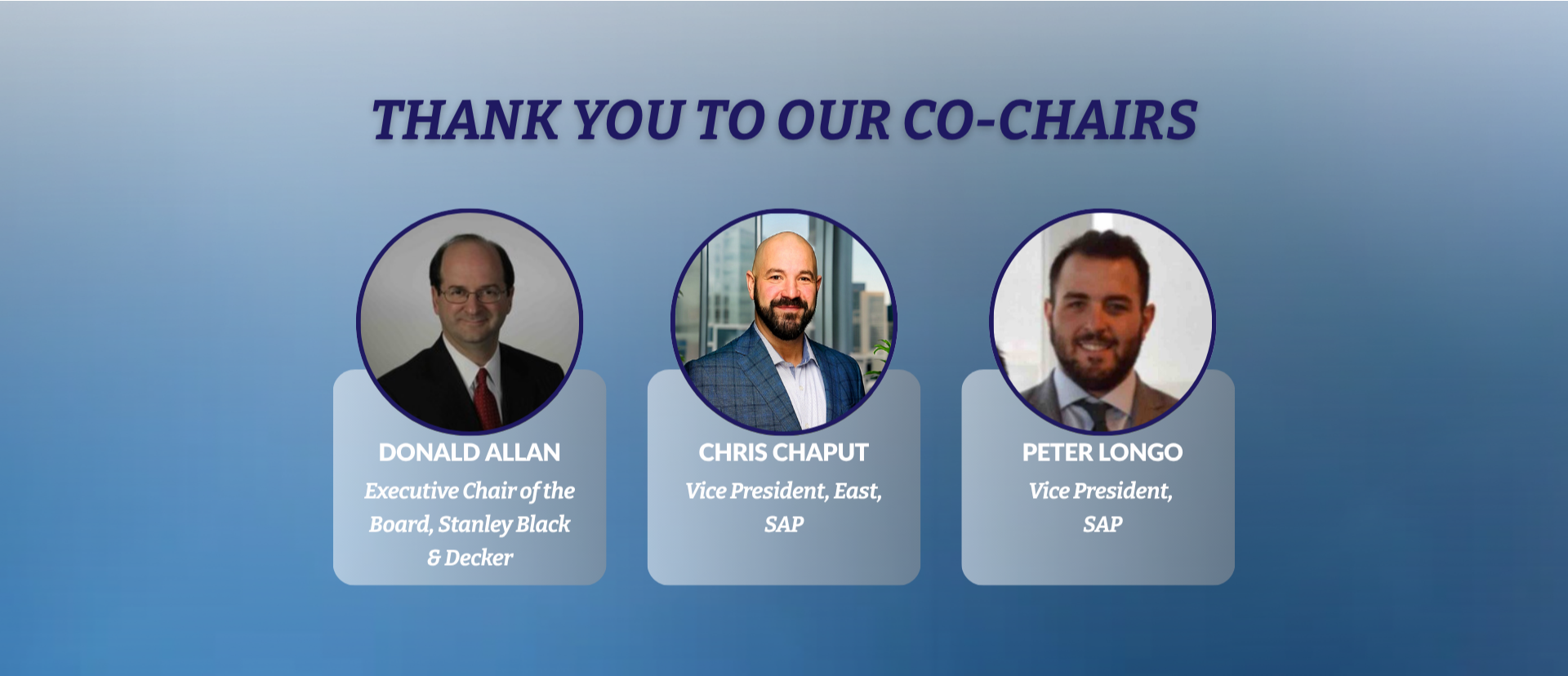 THANK YOU TO OUR CO-CHAIRS

DONALD ALLAN
Executive Chair of the Board, Stanley Black & Decker

CHRIS CHAPUT
Vice President, East, SAP

PETER LONGO
Vice President, SAP